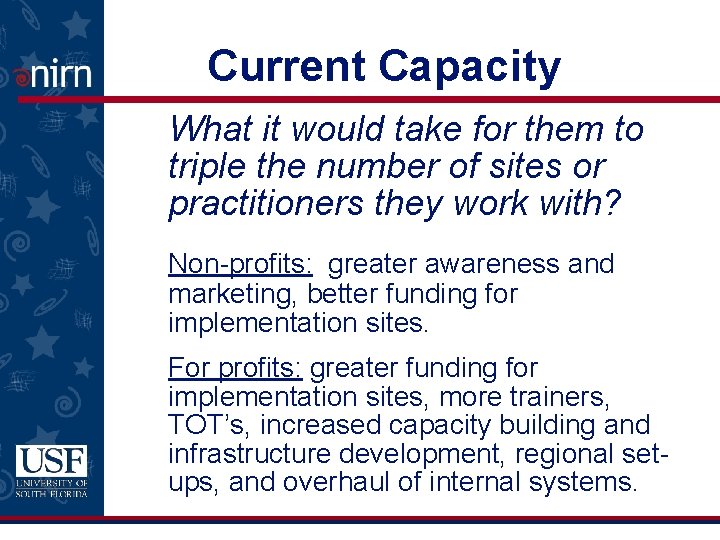 nirn

Current Capacity

What it would take for them to triple the number of sites or practitioners they work with?

Non-profits: greater awareness and marketing, better funding for implementation sites.

For profits: greater funding for implementation sites, more trainers, TOT's, increased capacity building and infrastructure development, regional set-ups, and overhaul of internal systems.

USF
UNIVERSITY OF SOUTH FLORIDA